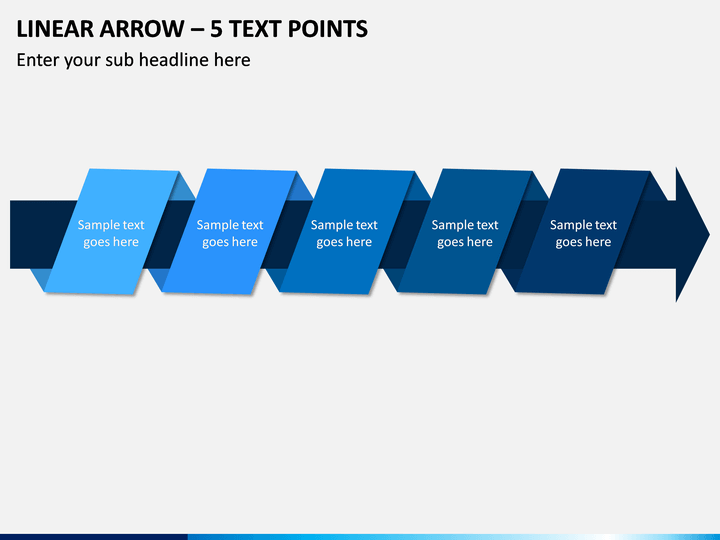 LINEAR ARROW – 5 TEXT POINTS

Enter your sub headline here

Sample text goes here

Sample text goes here

Sample text goes here

Sample text goes here

Sample text goes here